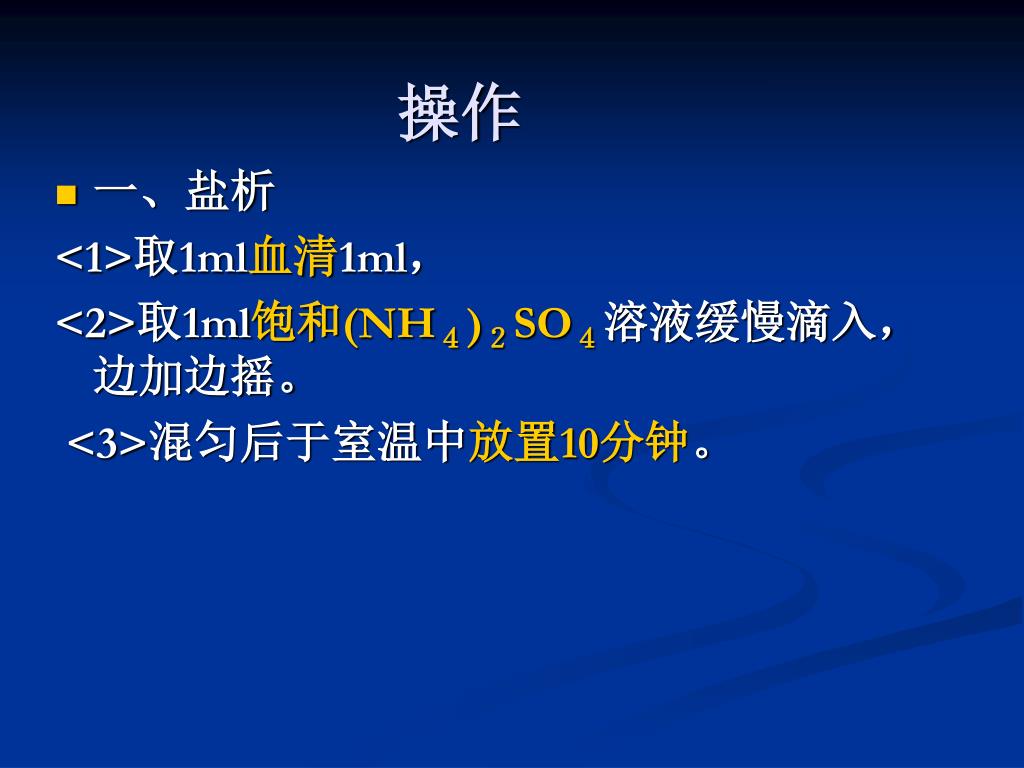 操作

一、盐析

<1>取1ml血清1ml，

<2>取1ml饱和$(NH_4)_2SO_4$溶液缓慢滴入，边加边摇。

<3>混匀后于室温中放置10分钟。